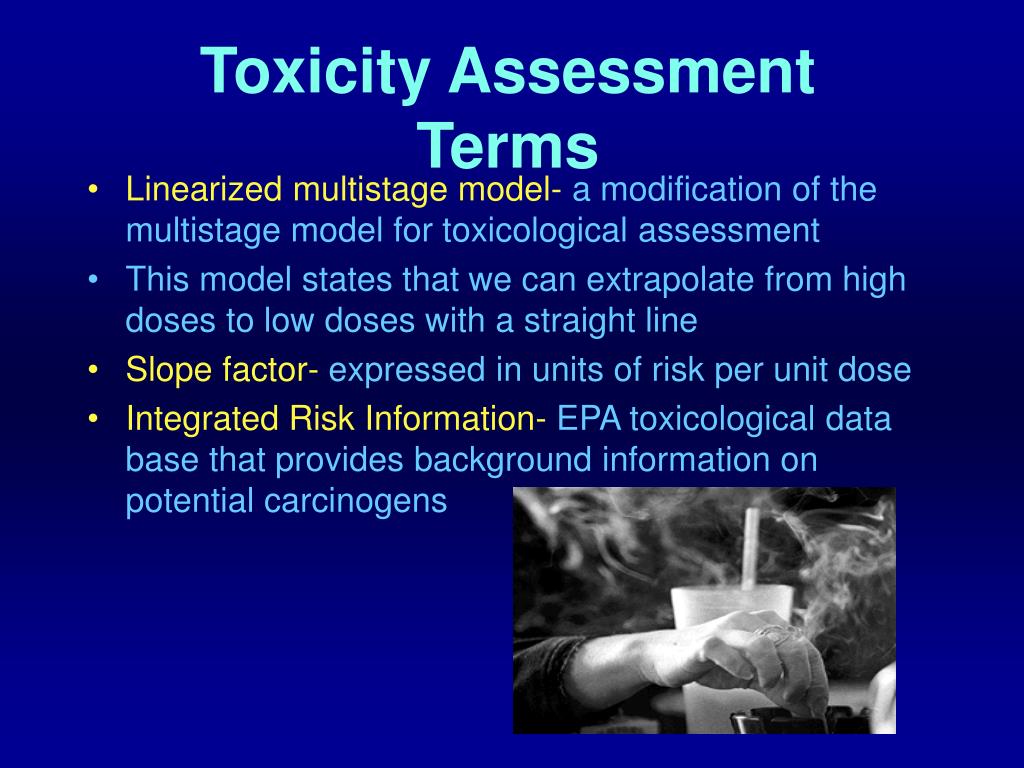 Toxicity Assessment Terms

• Linearized multistage model- a modification of the multistage model for toxicological assessment
• This model states that we can extrapolate from high doses to low doses with a straight line
• Slope factor- expressed in units of risk per unit dose
• Integrated Risk Information- EPA toxicological data base that provides background information on potential carcinogens